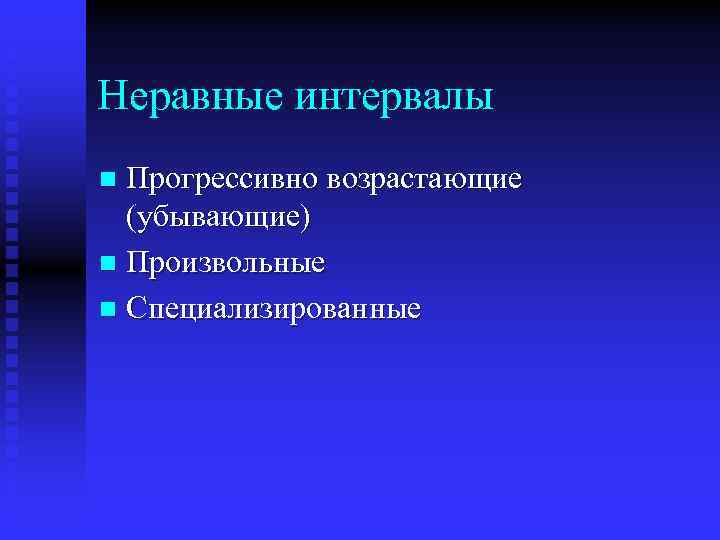 Неравные интервалы

- Прогрессивно возрастающие (убывающие)
- Произвольные
- Специализированные